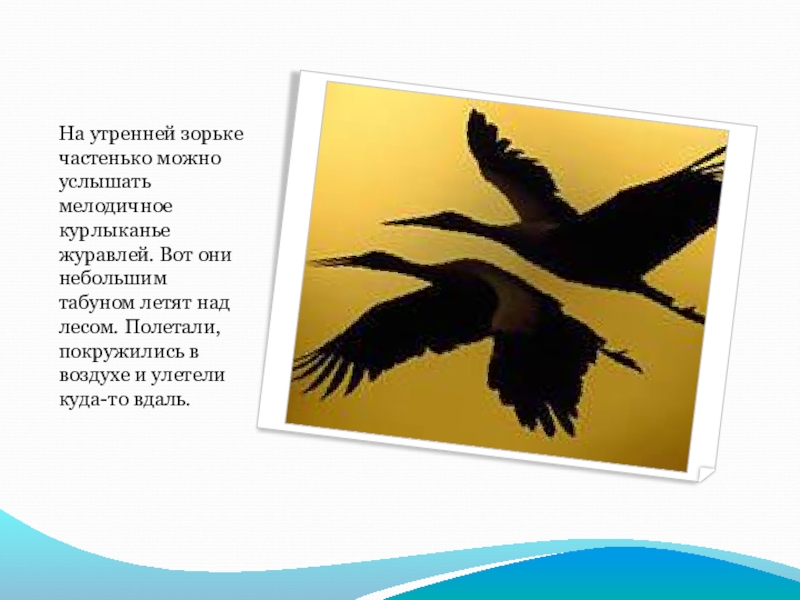 На утренней зорьке частенько можно услышать мелодичное курлыканье журавлей. Вот они небольшим табуном летят над лесом. Полетали, покружились в воздухе и улетели куда-то вдаль.